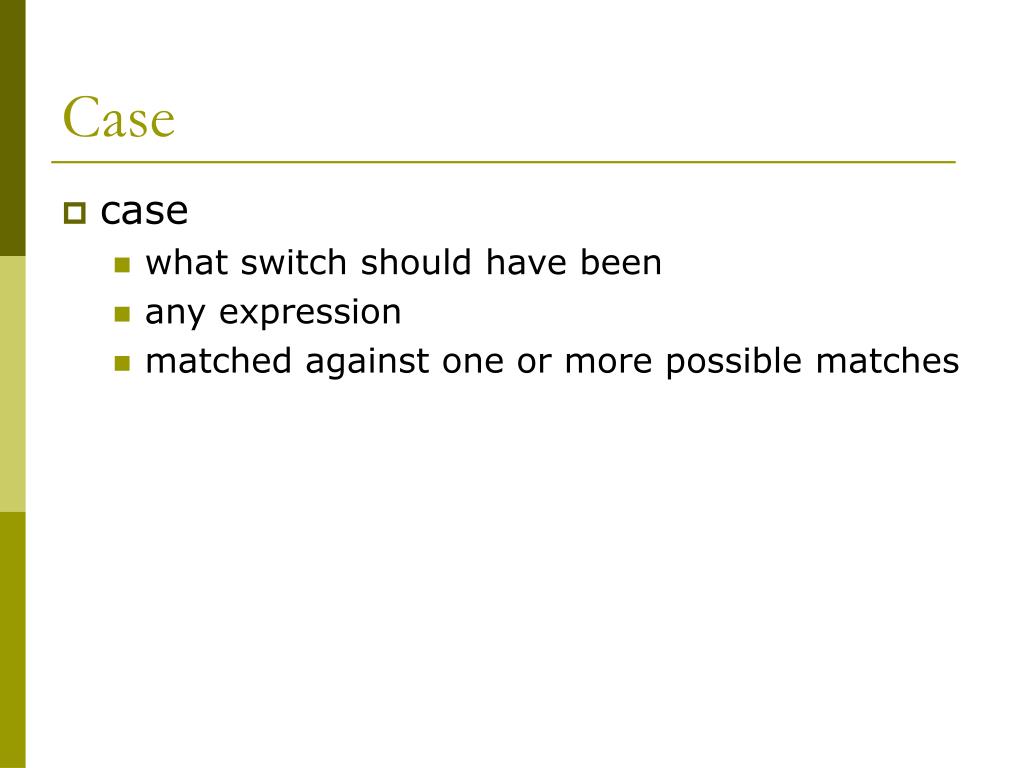 Case

case

what switch should have been

any expression

matched against one or more possible matches